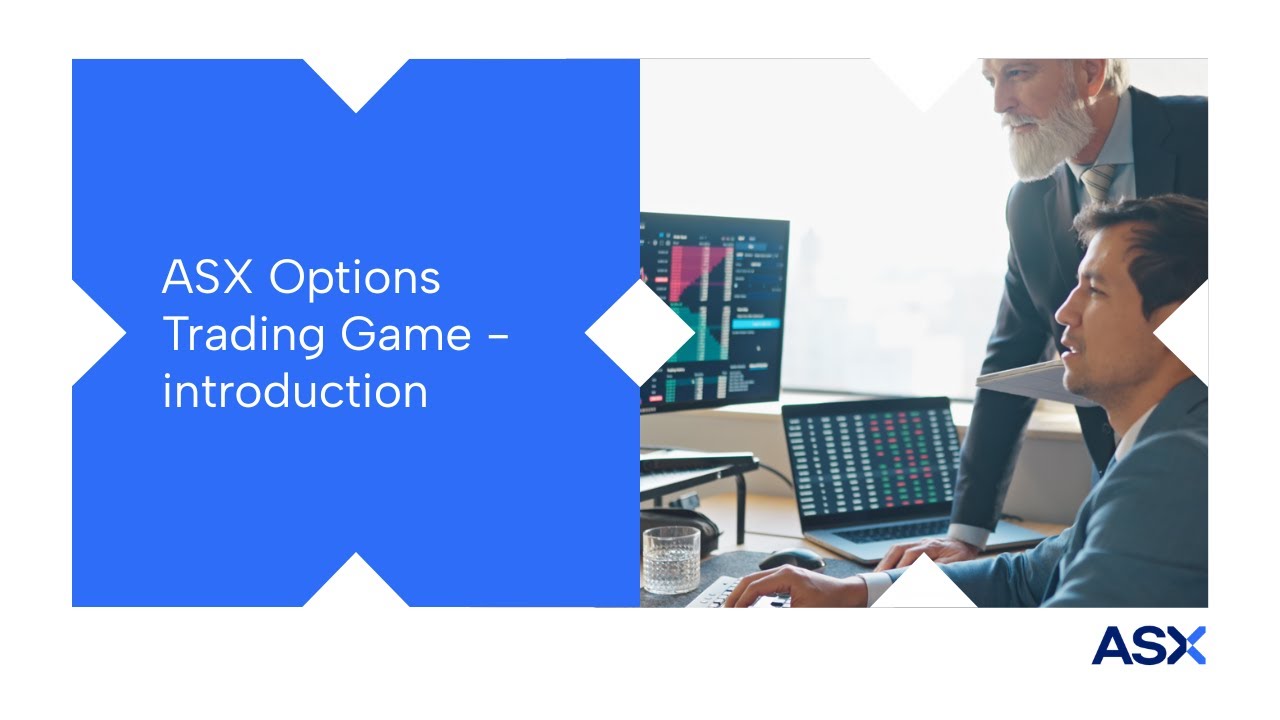 ASX Options Trading Game – introduction

ASX